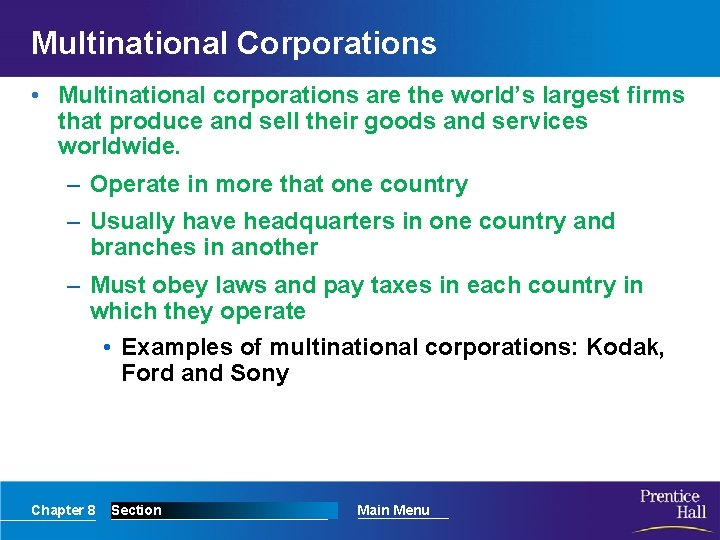 Multinational Corporations

• Multinational corporations are the world's largest firms that produce and sell their goods and services worldwide.

– Operate in more that one country

– Usually have headquarters in one country and branches in another

– Must obey laws and pay taxes in each country in which they operate

• Examples of multinational corporations: Kodak, Ford and Sony

Chapter 8 Section Main Menu

Prentice Hall